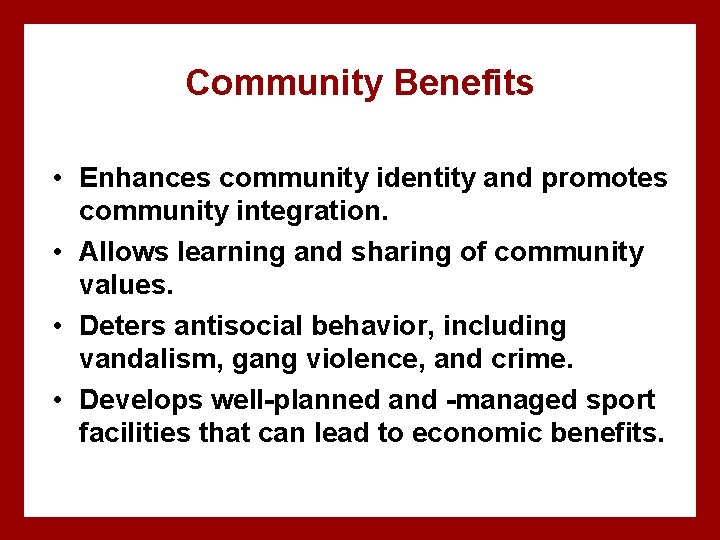 Community Benefits

• Enhances community identity and promotes community integration.

• Allows learning and sharing of community values.

• Deters antisocial behavior, including vandalism, gang violence, and crime.

• Develops well-planned and -managed sport facilities that can lead to economic benefits.